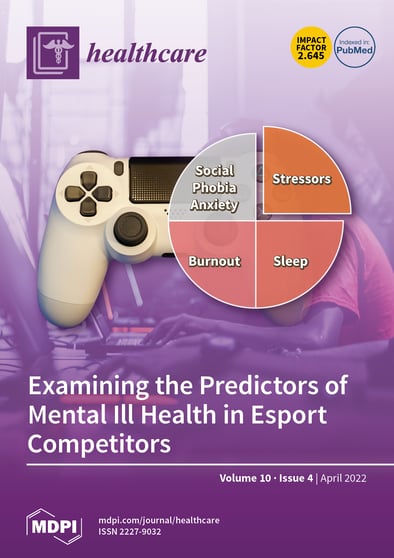 healthcare

IMPACT FACTOR 2.645

Indexed in: PubMed

Social Phobia Anxiety

Stressors

Burnout

Sleep

Examining the Predictors of Mental Ill Health in Esport Competitors

Volume 10 · Issue 4 | April 2022

MDPI

mdpi.com/journal/healthcare
ISSN 2227-9032